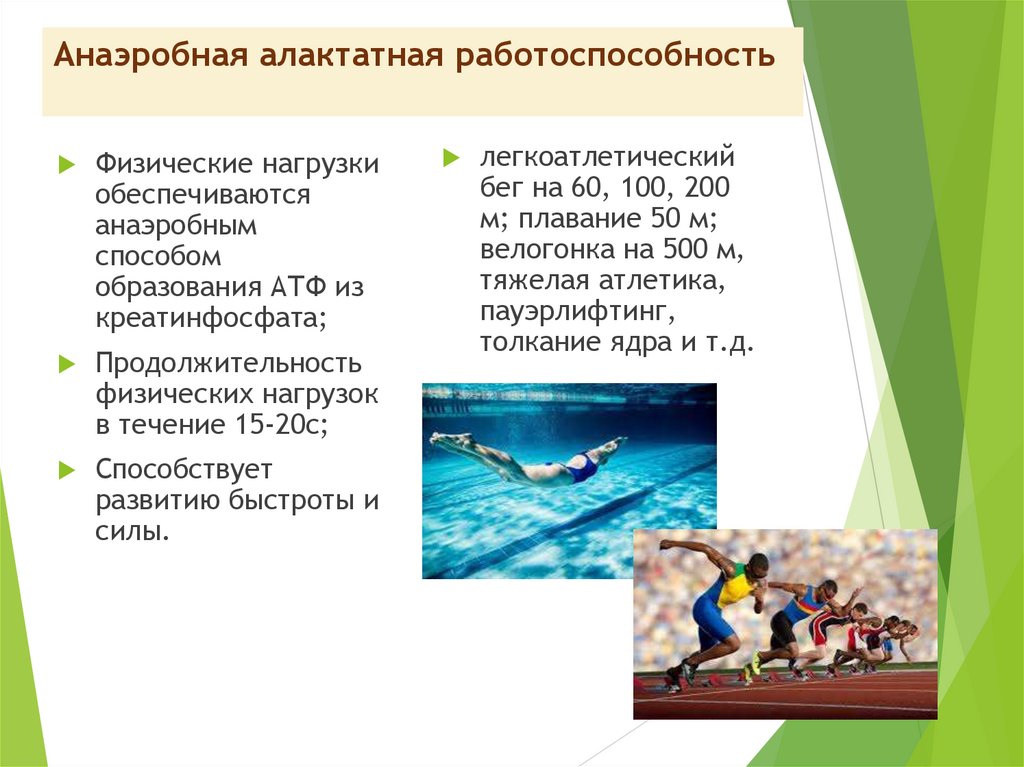 Анаэробная алактатная работоспособность

Физические нагрузки обеспечиваются анаэробным способом образования АТФ из креатинфосфата;

Продолжительность физических нагрузок в течение 15-20с;

Способствует развитию быстроты и силы.

легкоатлетический бег на 60, 100, 200 м; плавание 50 м; велогонка на 500 м, тяжелая атлетика, пауэрлифтинг, толкание ядра и т.д.